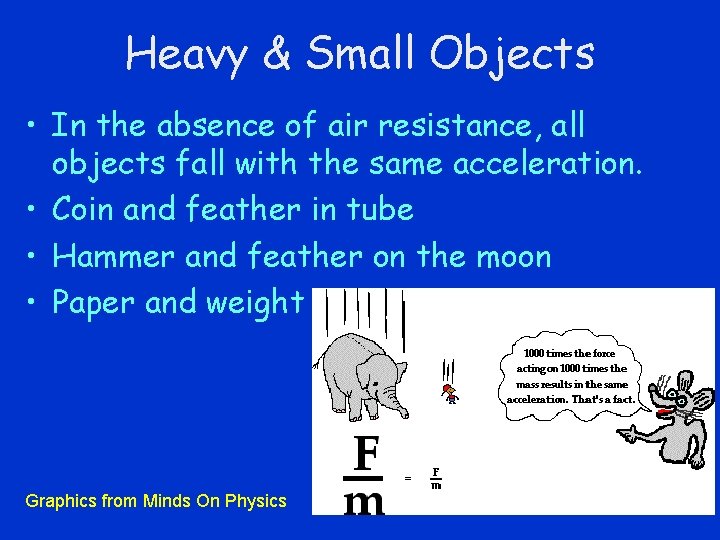 Heavy & Small Objects

• In the absence of air resistance, all objects fall with the same acceleration.
• Coin and feather in tube
• Hammer and feather on the moon
• Paper and weight

1000 times the force acting on 1000 times the mass results in the same acceleration. That's a fact.

$\frac{F}{m} = \frac{F}{m}$

Graphics from Minds On Physics